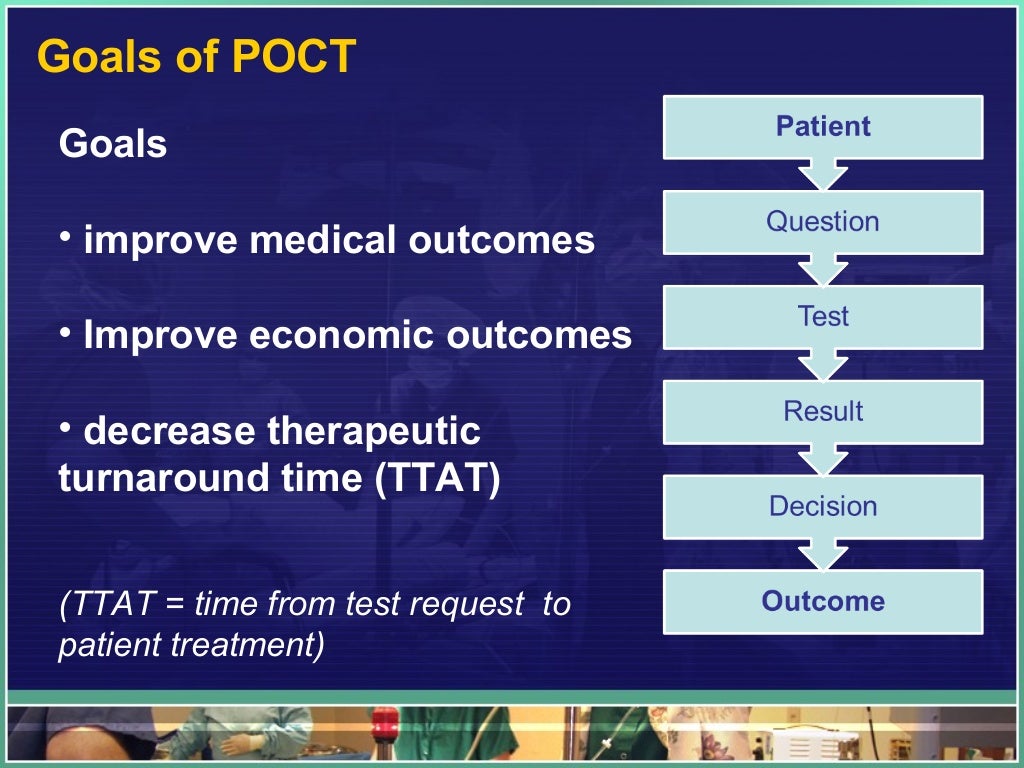 Goals of POCT

Goals

• improve medical outcomes

• Improve economic outcomes

• decrease therapeutic turnaround time (TTAT)

(TTAT = time from test request to patient treatment)

Patient

Question

Test

Result

Decision

Outcome